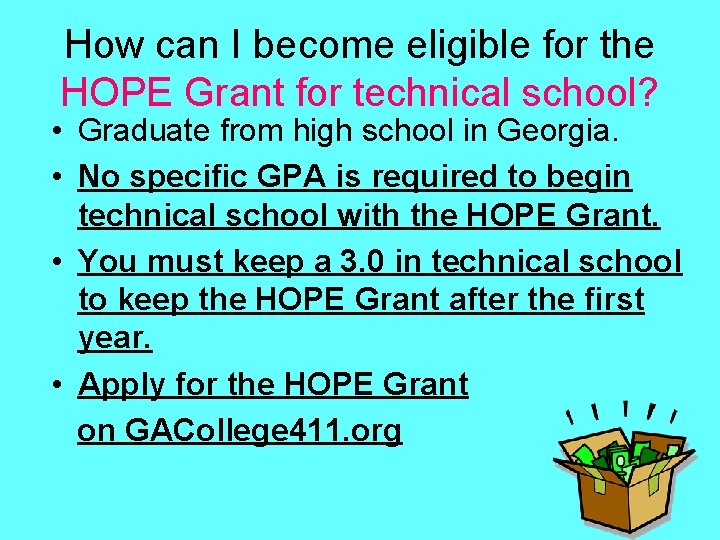 How can I become eligible for the HOPE Grant for technical school?

• Graduate from high school in Georgia.

• No specific GPA is required to begin technical school with the HOPE Grant.

• You must keep a 3.0 in technical school to keep the HOPE Grant after the first year.

• Apply for the HOPE Grant on GACollege411.org